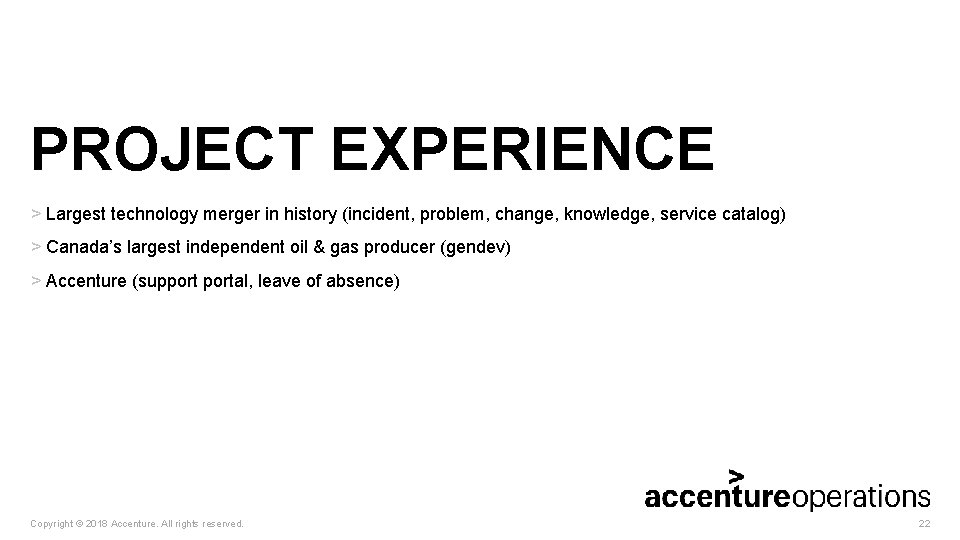 PROJECT EXPERIENCE

> Largest technology merger in history (incident, problem, change, knowledge, service catalog)

> Canada's largest independent oil & gas producer (gendev)

> Accenture (support portal, leave of absence)

accentureoperations

Copyright © 2018 Accenture. All rights reserved.

22